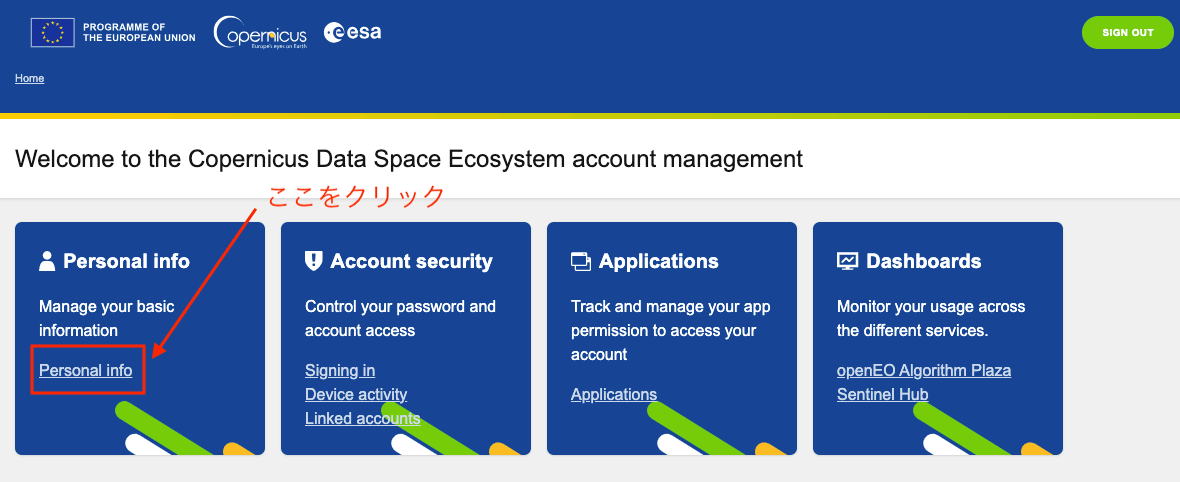 PROGRAMME OF THE EUROPEAN UNION

Copernicus
Europe's eyes on Earth

esa

SIGN OUT

Home

Welcome to the Copernicus Data Space Ecosystem account management

ここをクリック

Personal info

Manage your basic information

Personal info

Account security

Control your password and account access

Signing in
Device activity
Linked accounts

Applications

Track and manage your app permission to access your account

Applications

Dashboards

Monitor your usage across the different services.

openEO Algorithm Plaza
Sentinel Hub